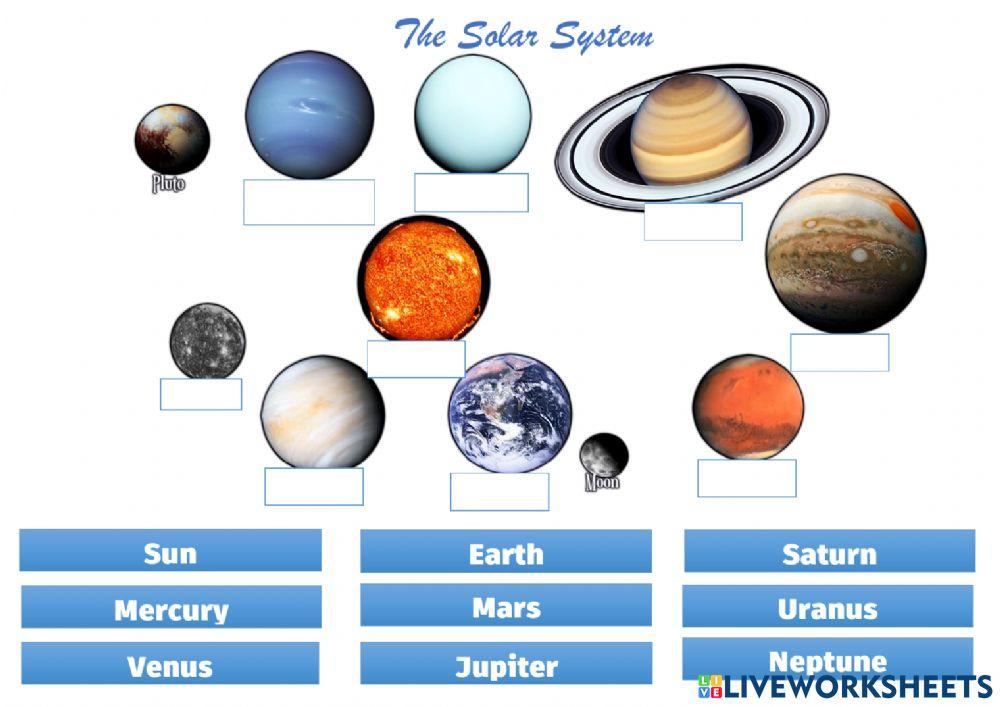 The Solar System

Pluto

Moon

Sun
Mercury
Venus

Earth
Mars
Jupiter

Saturn
Uranus
Neptune

LIVEWORKSHEETS